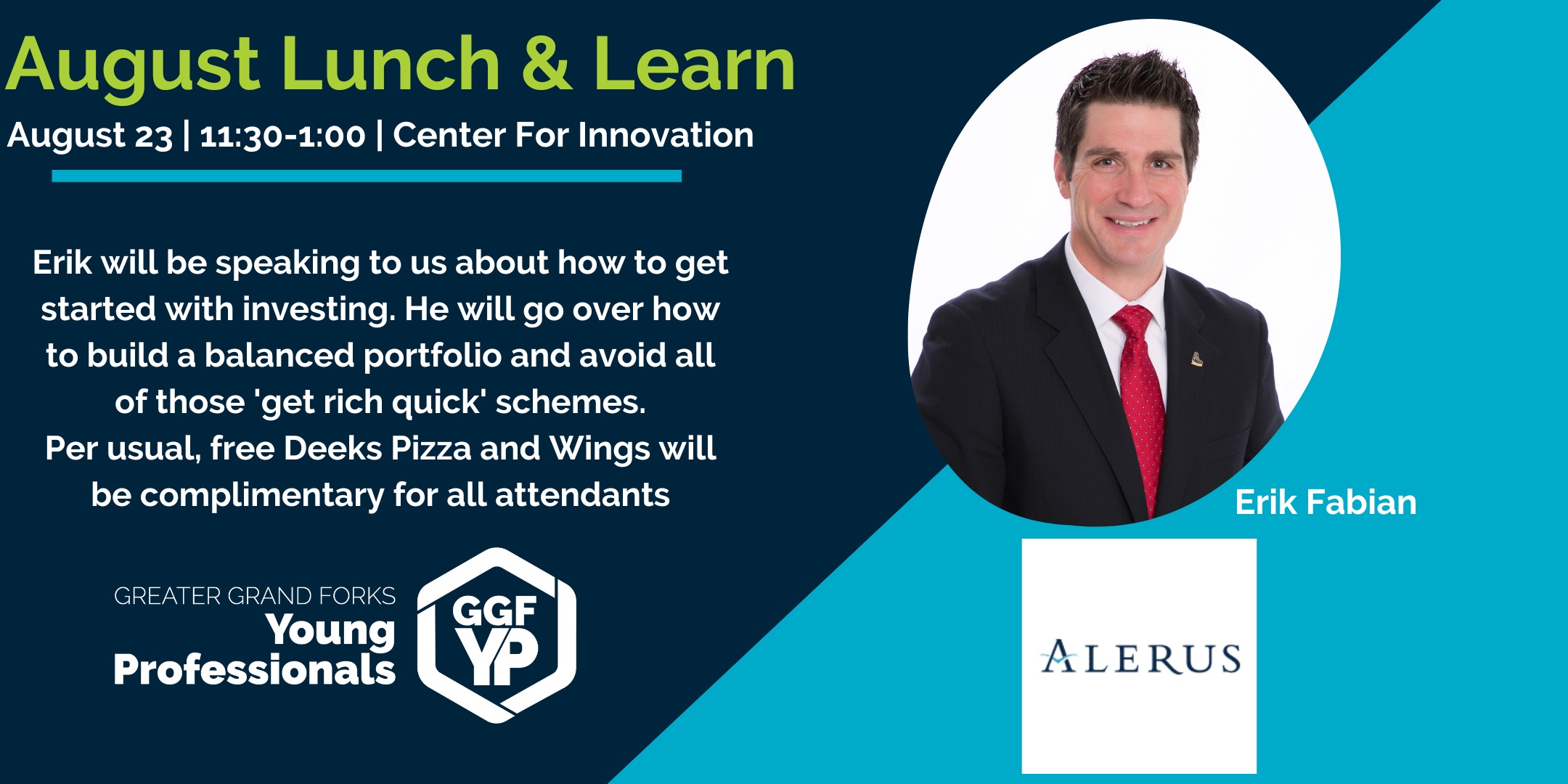 August Lunch & Learn

August 23 | 11:30-1:00 | Center For Innovation

Erik will be speaking to us about how to get started with investing. He will go over how to build a balanced portfolio and avoid all of those 'get rich quick' schemes.
Per usual, free Deeks Pizza and Wings will be complimentary for all attendants

GREATER GRAND FORKS
Young
Professionals

GGF
YP

Erik Fabian

ALERUS